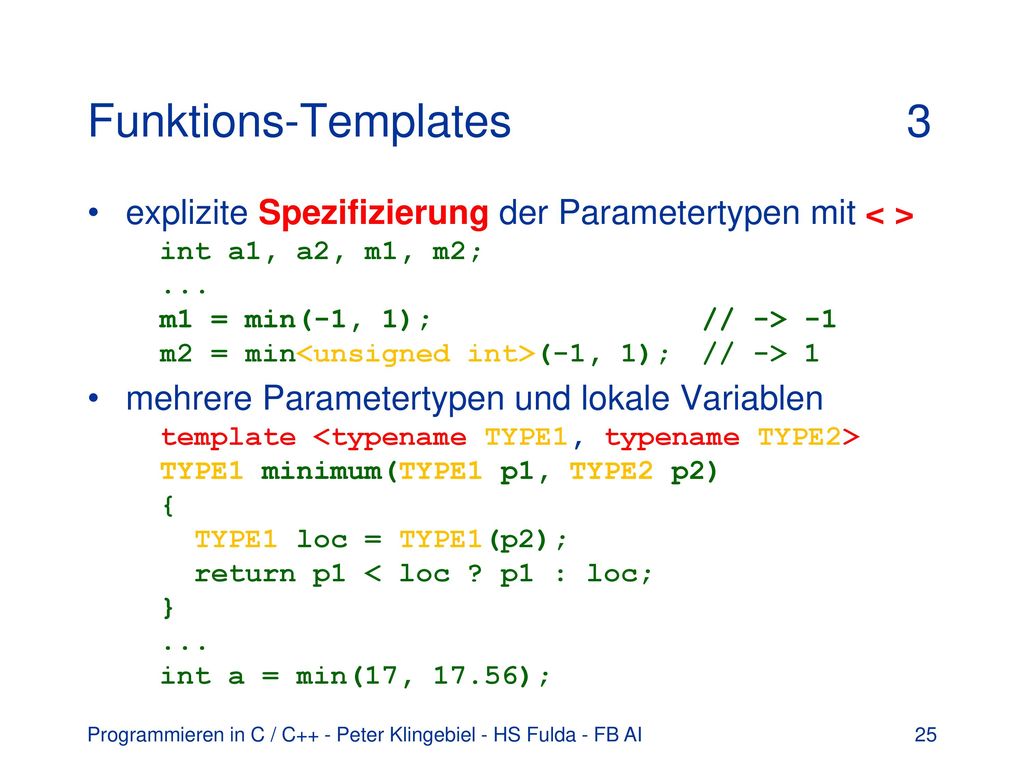 Funktions-Templates 3

• explizite Spezifizierung der Parametertypen mit < >

int a1, a2, m1, m2;
...
m1 = min(-1, 1);            // -> -1
m2 = min<unsigned int>(-1, 1);  // -> 1

• mehrere Parametertypen und lokale Variablen

template <typename TYPE1, typename TYPE2>
TYPE1 minimum(TYPE1 p1, TYPE2 p2)
{
  TYPE1 loc = TYPE1(p2);
  return p1 < loc ? p1 : loc;
}
...
int a = min(17, 17.56);

Programmieren in C / C++ - Peter Klingebiel - HS Fulda - FB AI 25